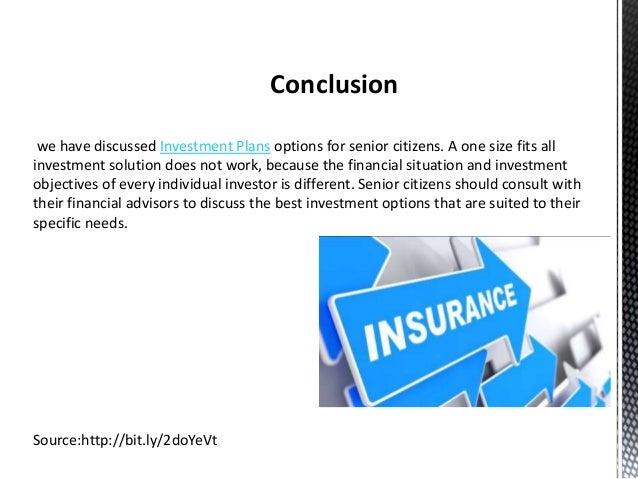 Conclusion

we have discussed Investment Plans options for senior citizens. A one size fits all investment solution does not work, because the financial situation and investment objectives of every individual investor is different. Senior citizens should consult with their financial advisors to discuss the best investment options that are suited to their specific needs.

INSURANCE

Source:http://bit.ly/2doYeVt